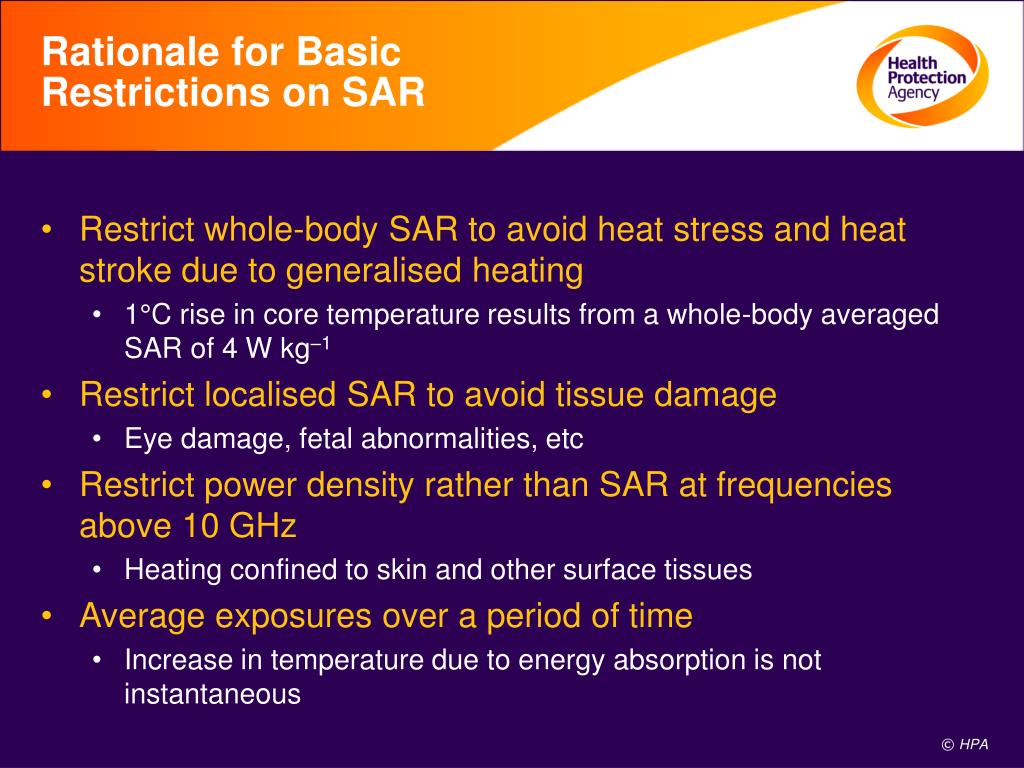 Rationale for Basic Restrictions on SAR

Health Protection Agency

• Restrict whole-body SAR to avoid heat stress and heat stroke due to generalised heating
  • 1°C rise in core temperature results from a whole-body averaged SAR of 4 W kg$^{-1}$
• Restrict localised SAR to avoid tissue damage
  • Eye damage, fetal abnormalities, etc
• Restrict power density rather than SAR at frequencies above 10 GHz
  • Heating confined to skin and other surface tissues
• Average exposures over a period of time
  • Increase in temperature due to energy absorption is not instantaneous

© HPA